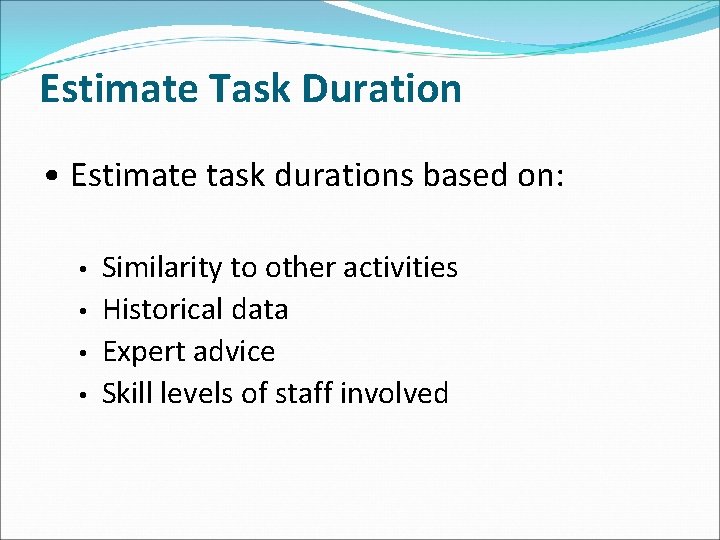 Estimate Task Duration

• Estimate task durations based on:

• Similarity to other activities
• Historical data
• Expert advice
• Skill levels of staff involved